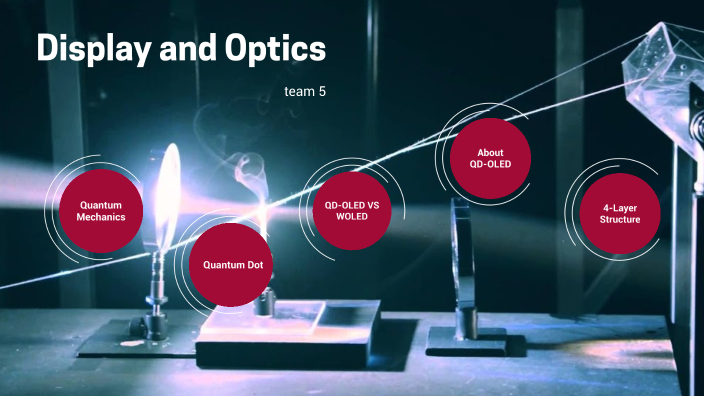 Display and Optics

team 5

Quantum Mechanics

Quantum Dot

QD-OLED VS WOLED

About QD-OLED

4-Layer Structure